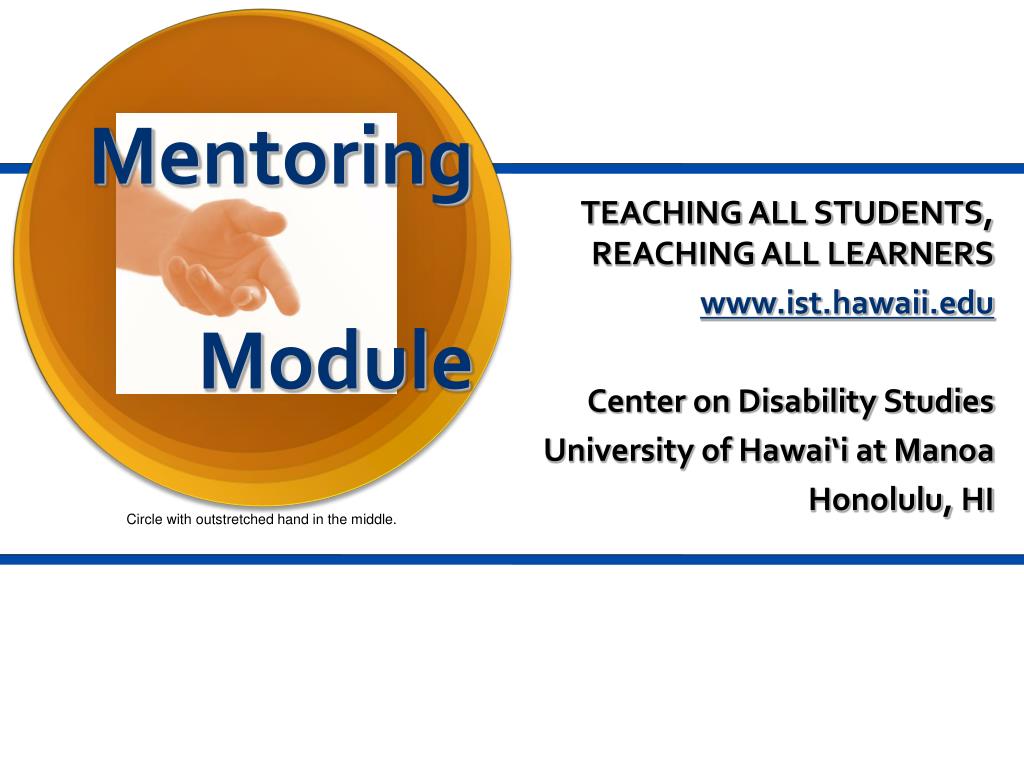 Mentoring

Module

Circle with outstretched hand in the middle.

TEACHING ALL STUDENTS, REACHING ALL LEARNERS

www.ist.hawaii.edu

Center on Disability Studies

University of Hawai‘i at Manoa

Honolulu, HI